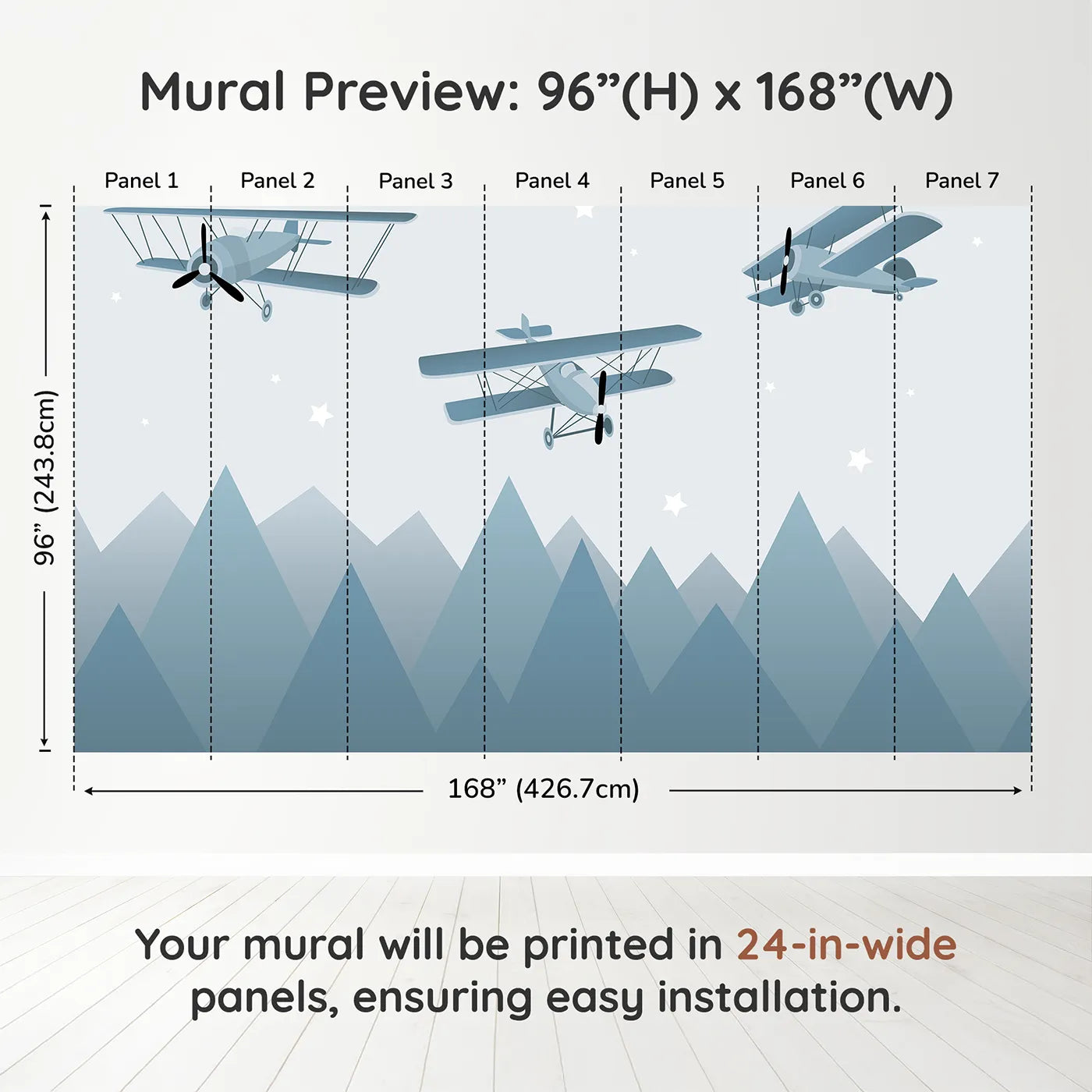 Mural Preview: 96”(H) x 168”(W)

Panel 1 Panel 2 Panel 3 Panel 4 Panel 5 Panel 6 Panel 7

96” (243.8cm)

168” (426.7cm)

Your mural will be printed in 24-in-wide panels, ensuring easy installation.